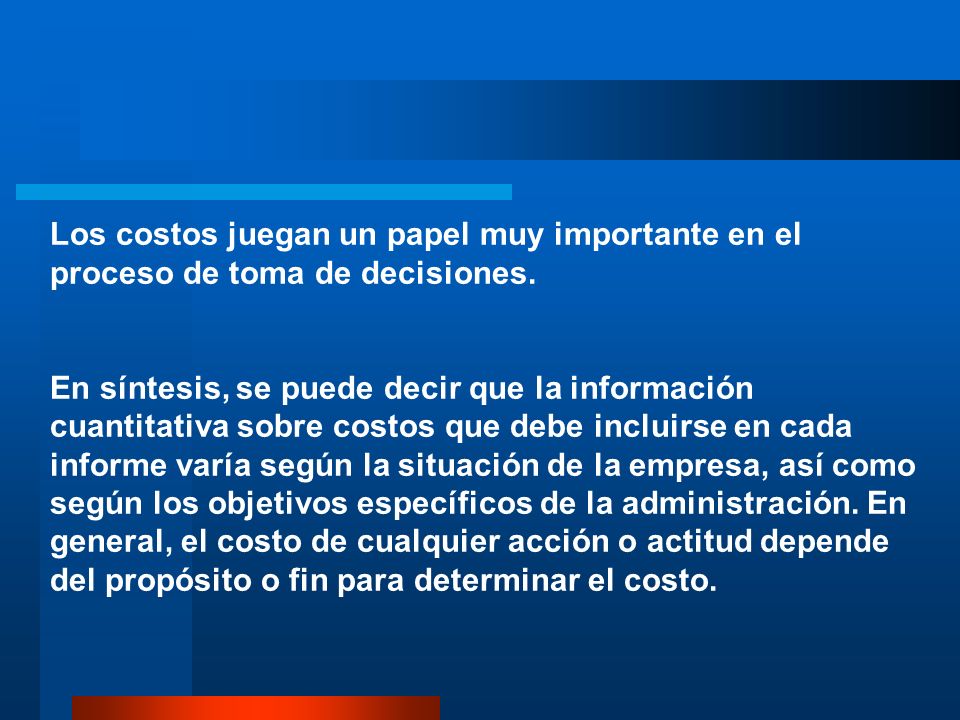 Los costos juegan un papel muy importante en el proceso de toma de decisiones.

En síntesis, se puede decir que la información cuantitativa sobre costos que debe incluirse en cada informe varía según la situación de la empresa, así como según los objetivos específicos de la administración. En general, el costo de cualquier acción o actitud depende del propósito o fin para determinar el costo.